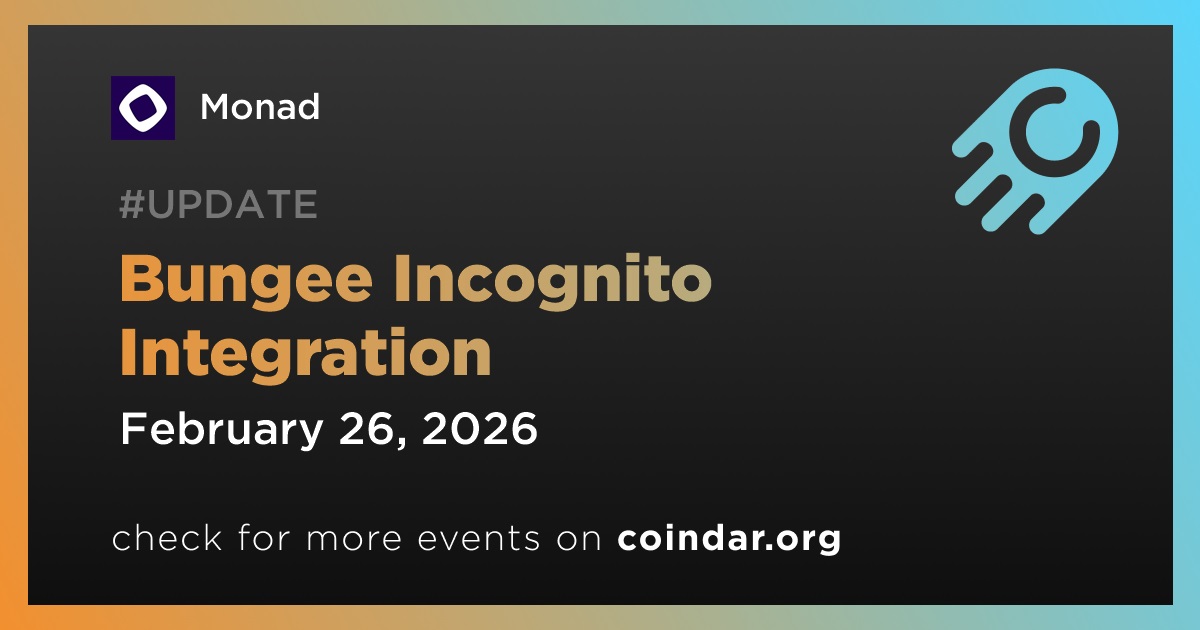 Monad

#UPDATE

Bungee Incognito Integration

February 26, 2026

check for more events on coindar.org